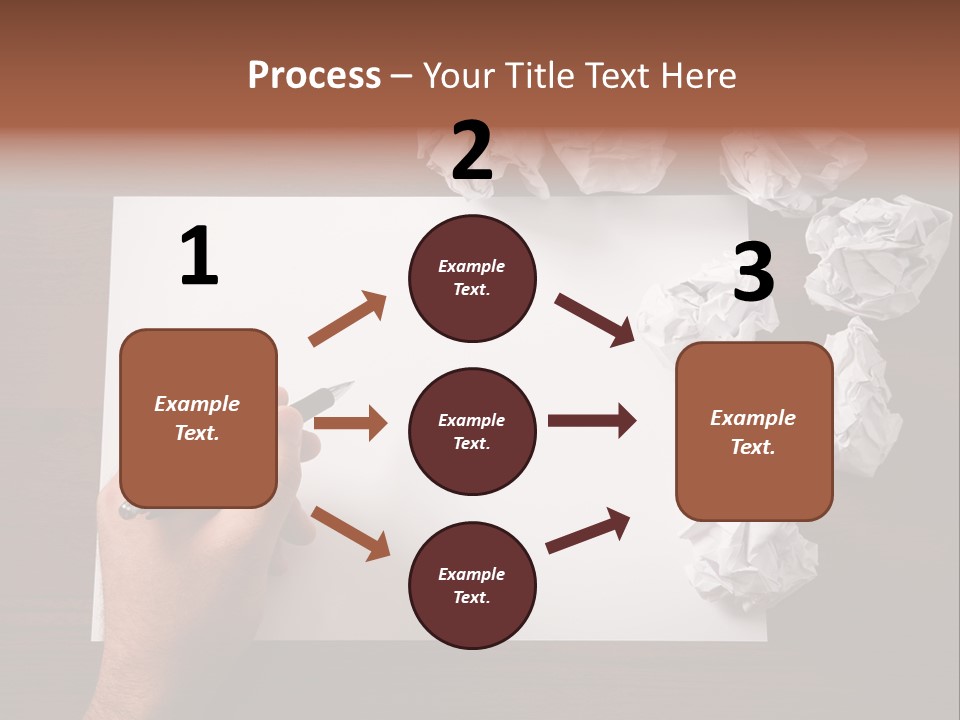 Process – Your Title Text Here

1

Example Text.

2

Example Text.

Example Text.

Example Text.

3

Example Text.